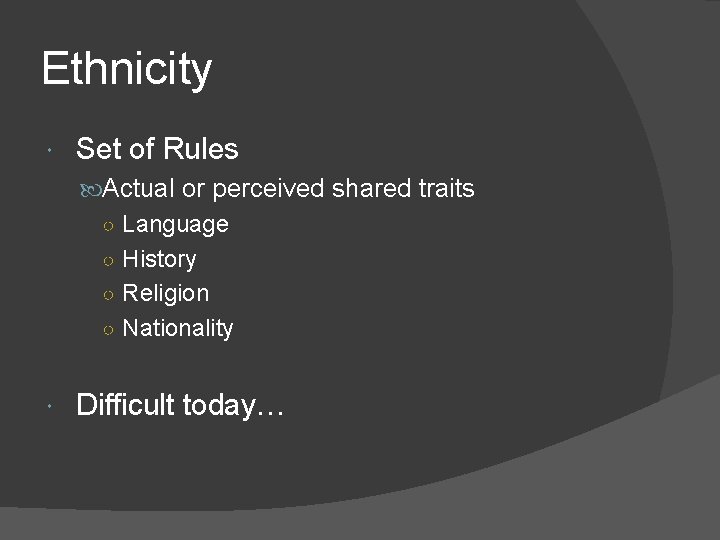 Ethnicity

Set of Rules

Actual or perceived shared traits

Language

History

Religion

Nationality

Difficult today…